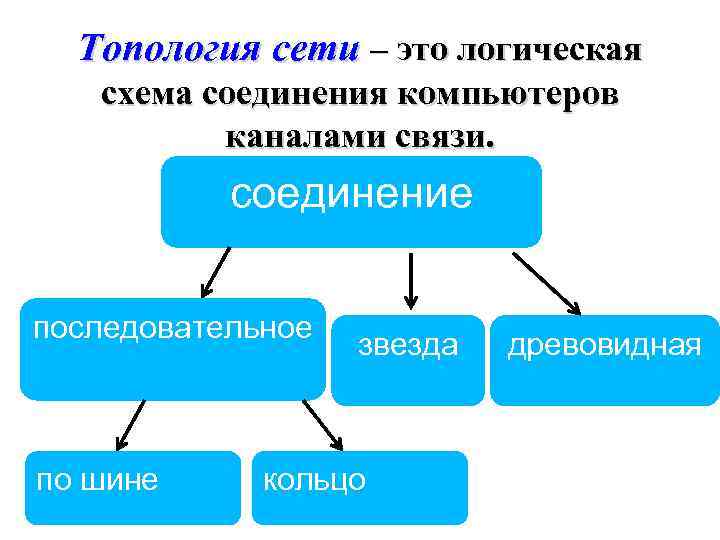 Топология сети – это логическая схема соединения компьютеров каналами связи.

соединение

последовательное

звезда

древовидная

по шине

кольцо